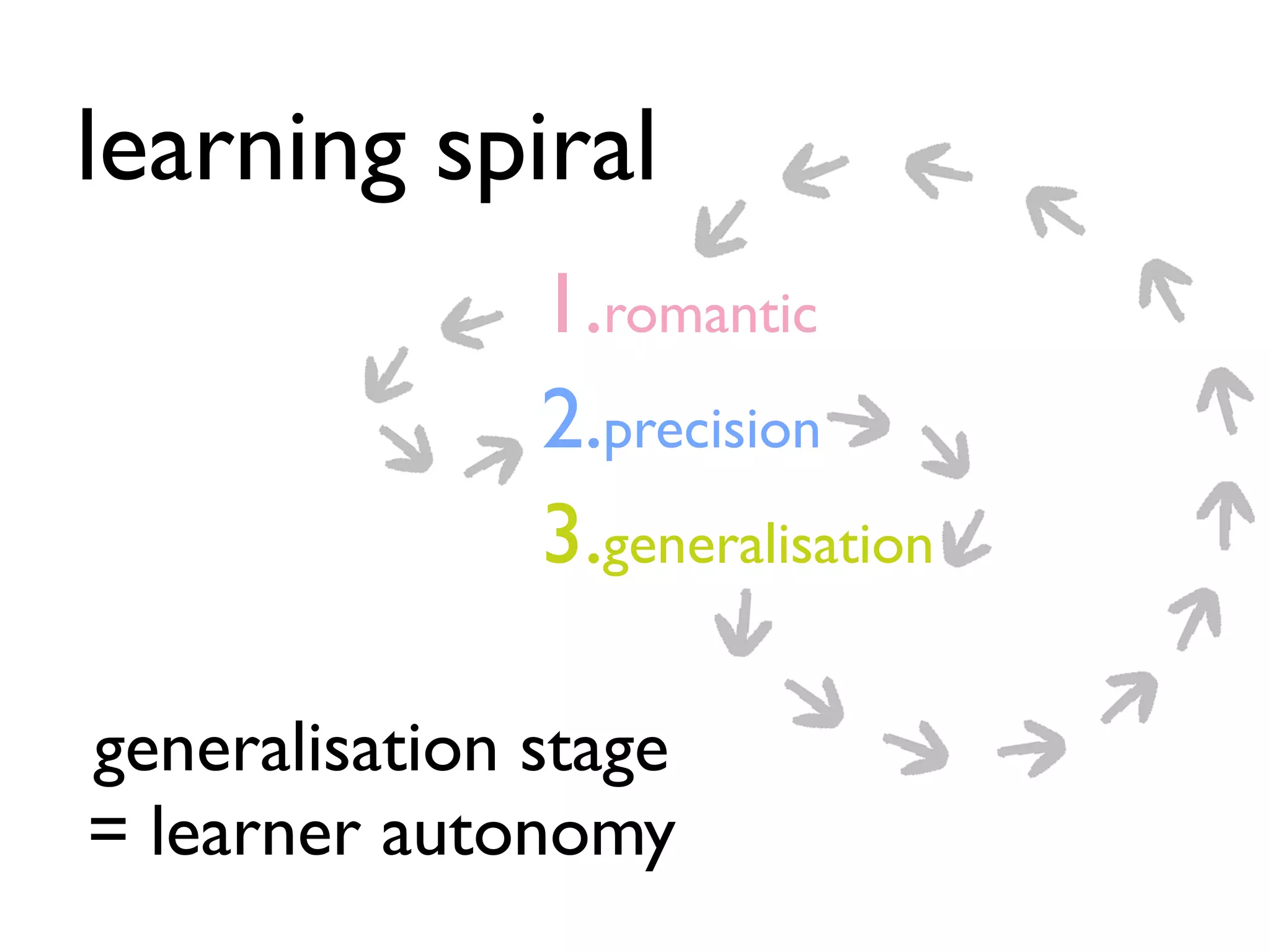 learning spiral

1.romantic

2.precision

3.generalisation

generalisation stage
= learner autonomy